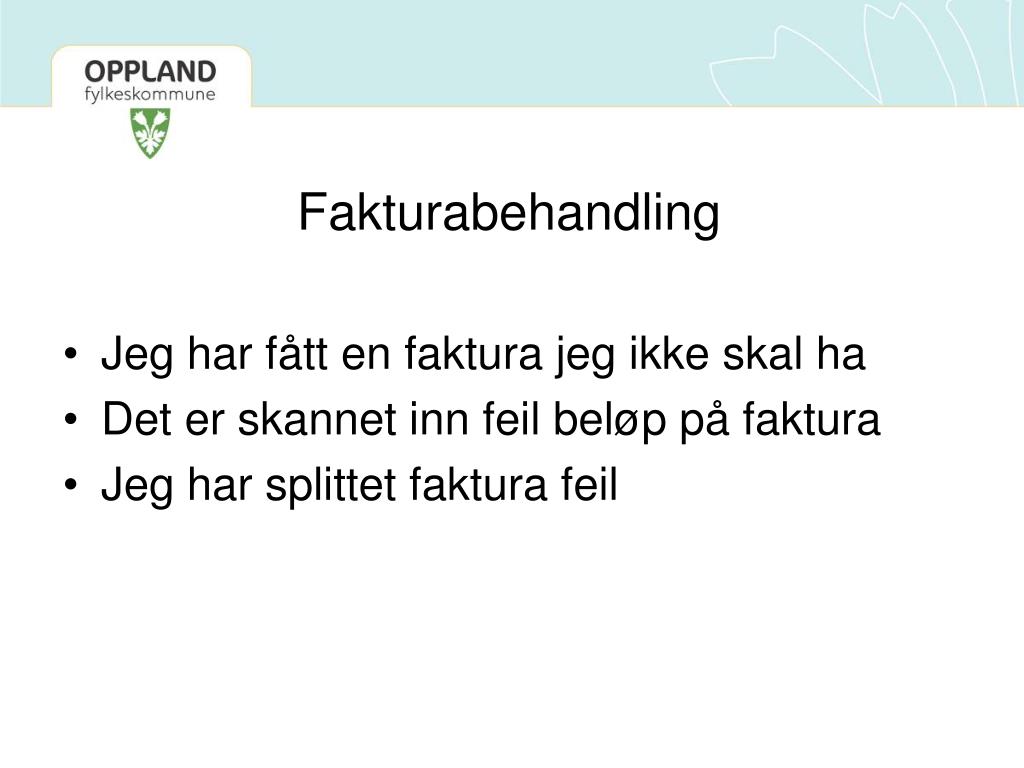 OPPLAND
fylkeskommune

Fakturabehandling

• Jeg har fått en faktura jeg ikke skal ha
• Det er skannet inn feil beløp på faktura
• Jeg har splittet faktura feil